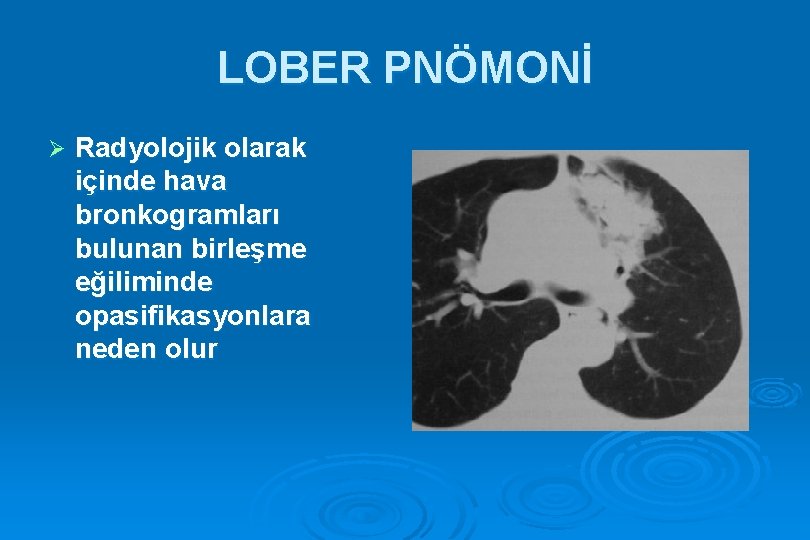 LOBER PNÖMONİ

➢ Radyolojik olarak içinde hava bronkogramları bulunan birleşme eğiliminde opasifikasyonlara neden olur